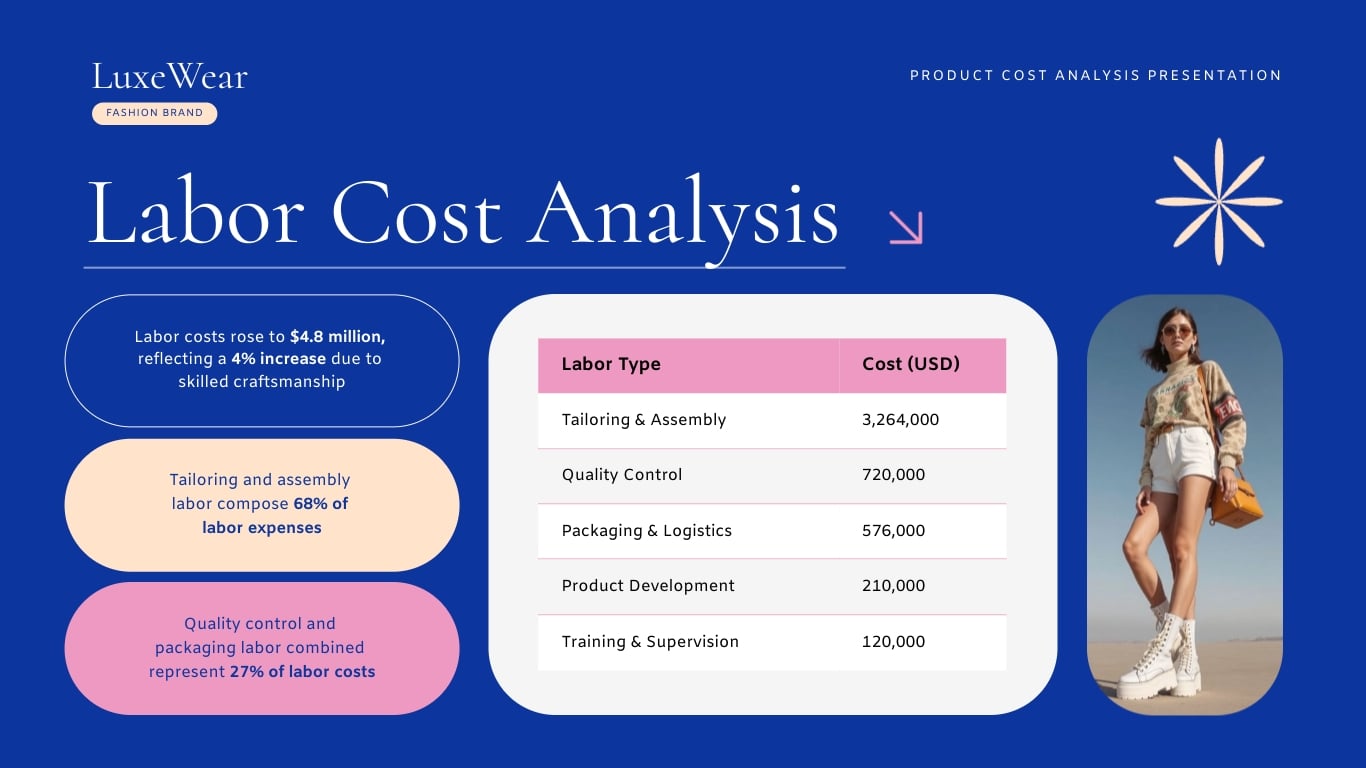 LuxeWear

FASHION BRAND

PRODUCT COST ANALYSIS PRESENTATION

Labor Cost Analysis

Labor costs rose to $4.8 million, reflecting a 4% increase due to skilled craftsmanship

Tailoring and assembly labor compose 68% of labor expenses

Quality control and packaging labor combined represent 27% of labor costs

| Labor Type | Cost (USD) |
|---|---|
| Tailoring & Assembly | 3,264,000 |
| Quality Control | 720,000 |
| Packaging & Logistics | 576,000 |
| Product Development | 210,000 |
| Training & Supervision | 120,000 |